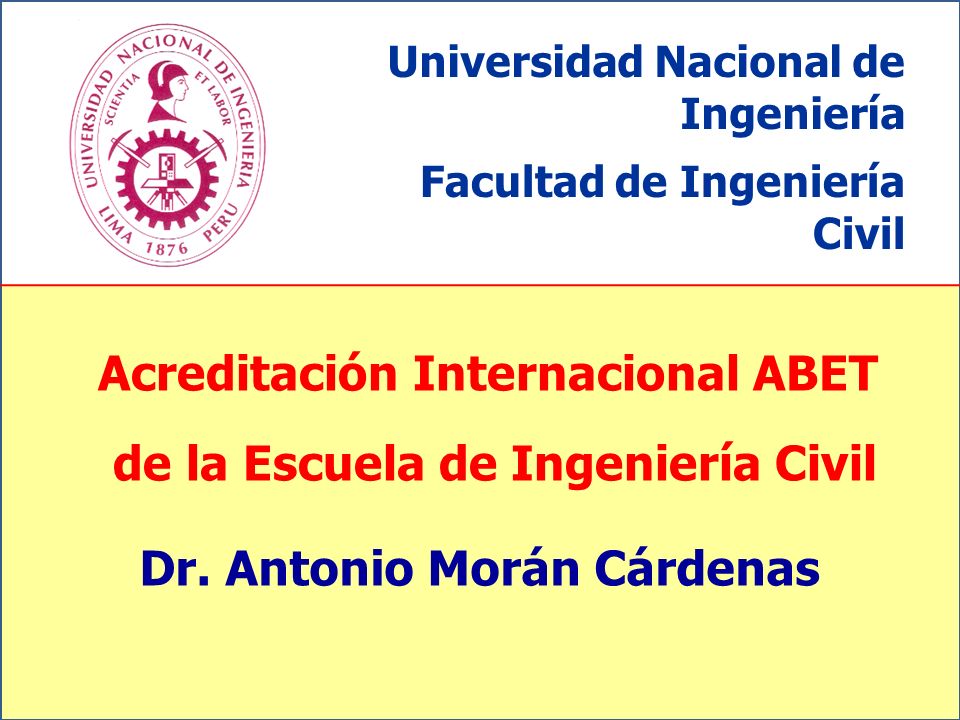 UNIVERSIDAD NACIONAL DE INGENIERIA
SCIENTIA ET LABOR
LIMA 1876 PERU

Universidad Nacional de Ingeniería

Facultad de Ingeniería Civil

Acreditación Internacional ABET de la Escuela de Ingeniería Civil

Dr. Antonio Morán Cárdenas